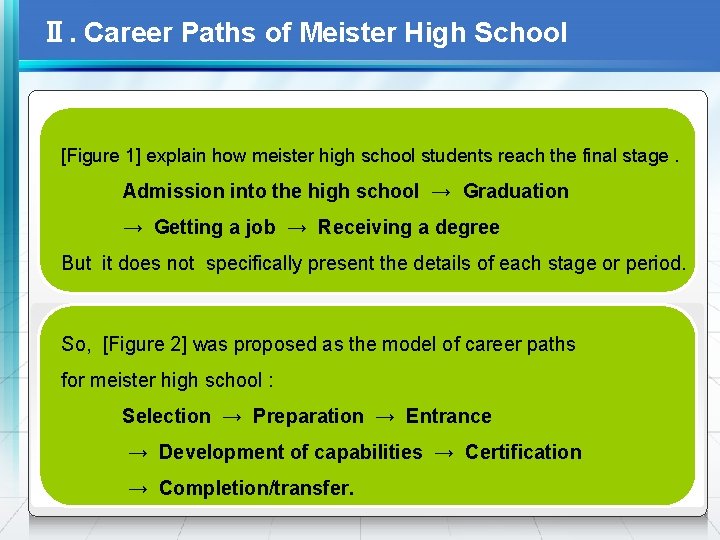 Ⅱ. Career Paths of Meister High School

[Figure 1] explain how meister high school students reach the final stage .

Admission into the high school → Graduation

→ Getting a job → Receiving a degree

But it does not specifically present the details of each stage or period.

So, [Figure 2] was proposed as the model of career paths for meister high school :

Selection → Preparation → Entrance

→ Development of capabilities → Certification

→ Completion/transfer.